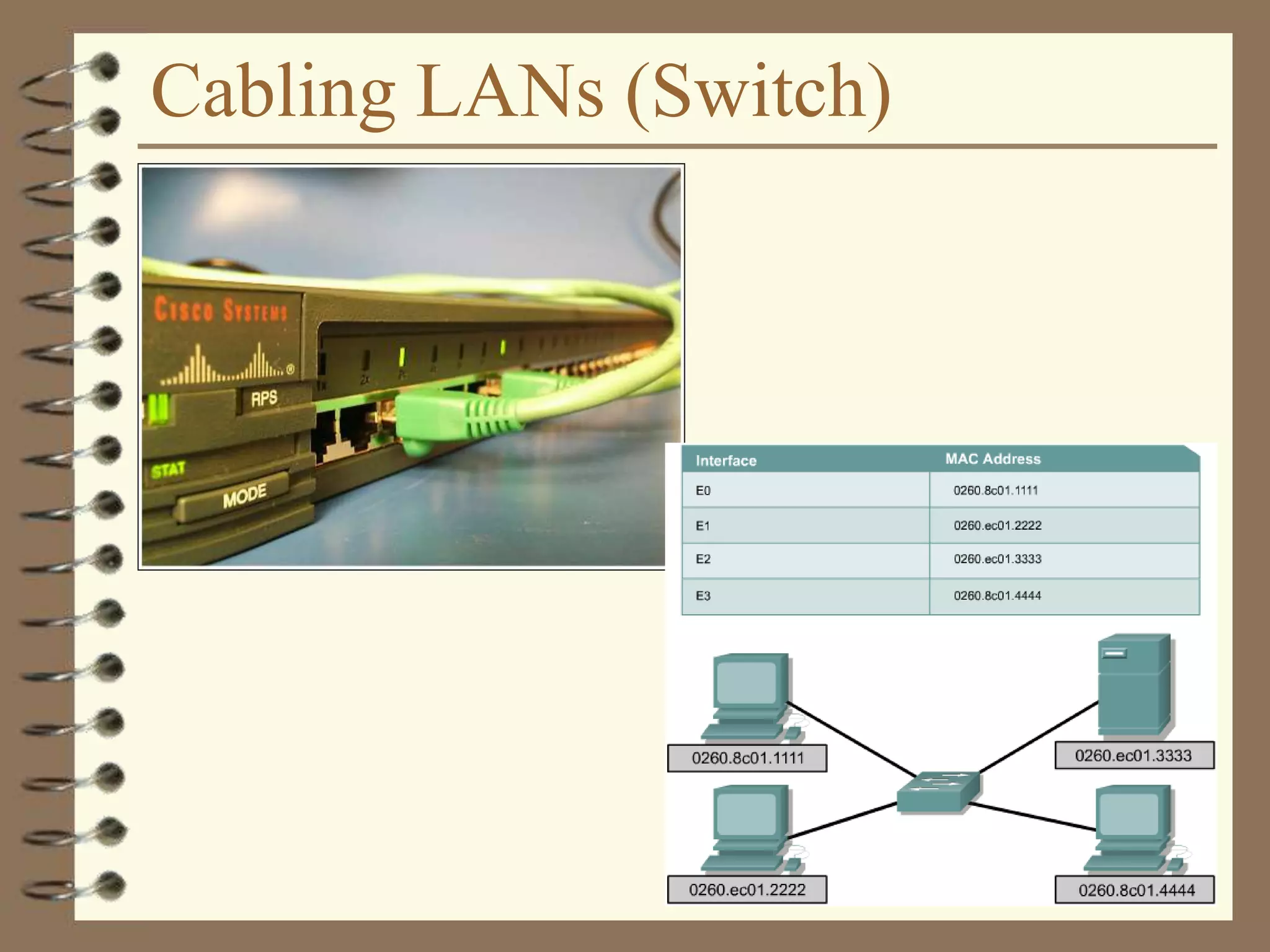 Cabling LANs (Switch)

CISCO SYSTEMS

RPS

STAT

MODE

| Interface | MAC Address |
|---|---|
| E0 | 0260.8c01.1111 |
| E1 | 0260.ec01.2222 |
| E2 | 0260.ec01.3333 |
| E3 | 0260.8c01.4444 |

0260.8c01.1111

0260.ec01.3333

0260.ec01.2222

0260.8c01.4444